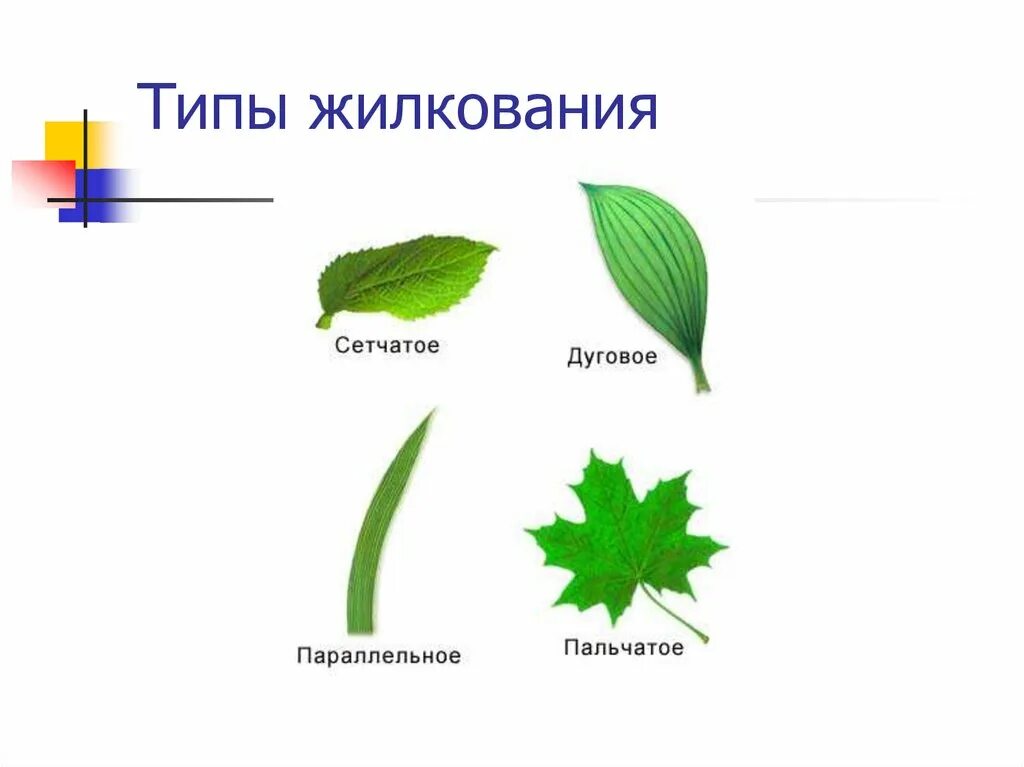 Типы жилкования

Сетчатое

Дуговое

Параллельное

Пальчатое